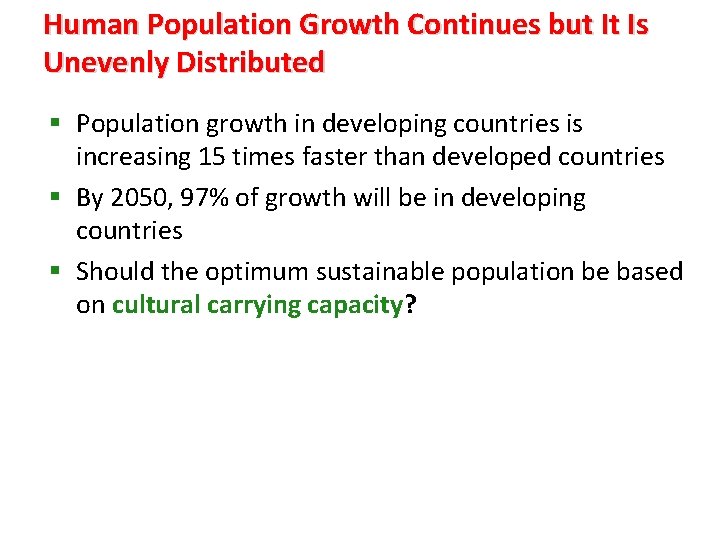 Human Population Growth Continues but It Is Unevenly Distributed

▪ Population growth in developing countries is increasing 15 times faster than developed countries

▪ By 2050, 97% of growth will be in developing countries

▪ Should the optimum sustainable population be based on cultural carrying capacity?